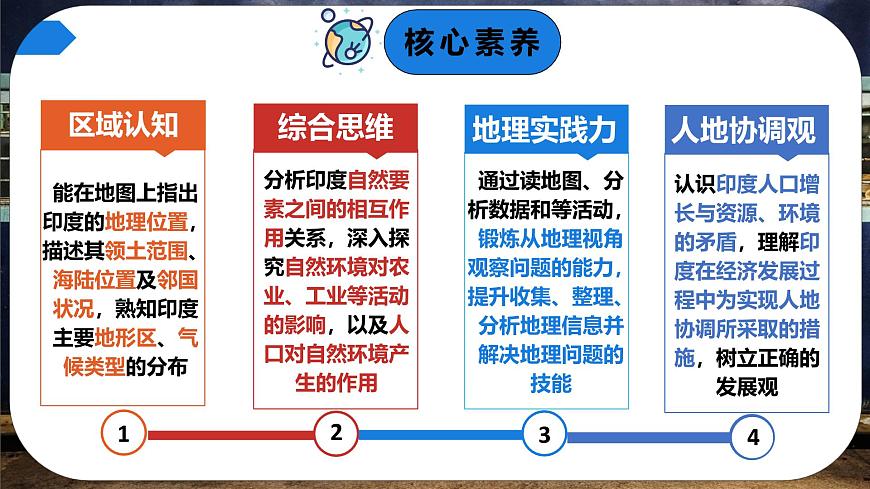 核心素养

区域认知

能在地图上指出印度的地理位置，描述其领土范围、海陆位置及邻国状况，熟知印度主要地形区、气候类型的分布

综合思维

分析印度自然要素之间的相互作用关系，深入探究自然环境对农业、工业等活动的影响，以及人口对自然环境产生的作用

地理实践力

通过读地图、分析数据和等活动，锻炼从地理视角观察问题的能力，提升收集、整理、分析地理信息并解决地理问题的技能

人地协调观

认识印度人口增长与资源、环境的矛盾，理解印度在经济发展过程中为实现人地协调所采取的措施，树立正确的发展观

1

2

3

4